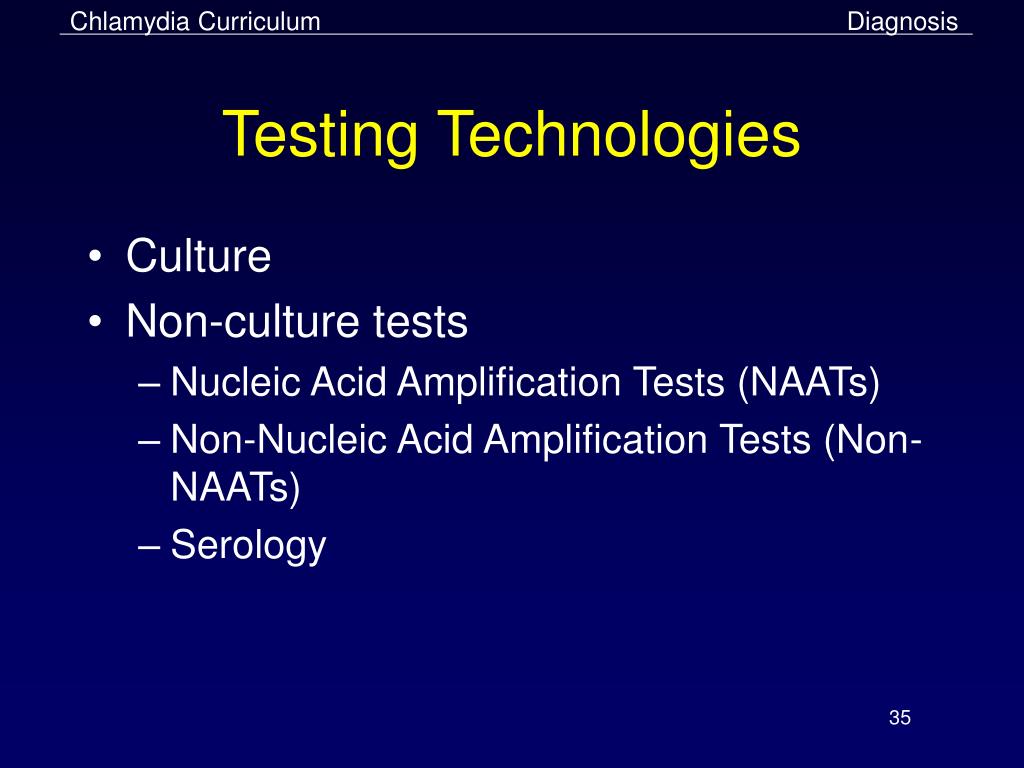 Chlamydia Curriculum

Diagnosis

Testing Technologies

• Culture
• Non-culture tests
– Nucleic Acid Amplification Tests (NAATs)
– Non-Nucleic Acid Amplification Tests (Non-NAATs)
– Serology

35